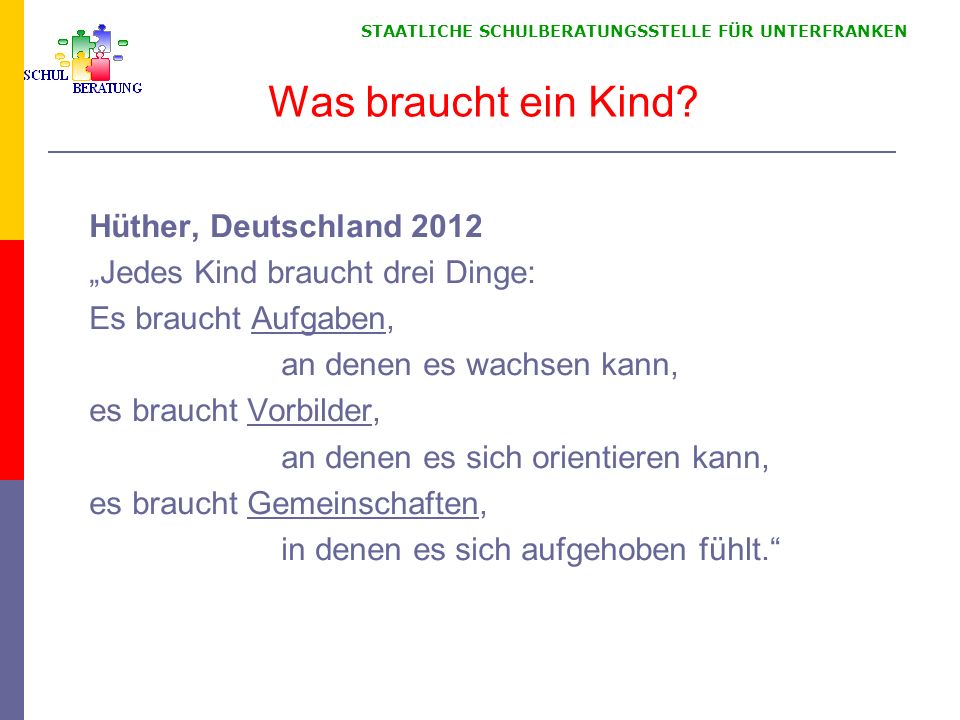 SCHUL BERATUNG

STAATLICHE SCHULBERATUNGSSTELLE FÜR UNTERFRANKEN

Was braucht ein Kind?

Hüther, Deutschland 2012
„Jedes Kind braucht drei Dinge:
Es braucht Aufgaben,
an denen es wachsen kann,
es braucht Vorbilder,
an denen es sich orientieren kann,
es braucht Gemeinschaften,
in denen es sich aufgehoben fühlt.“